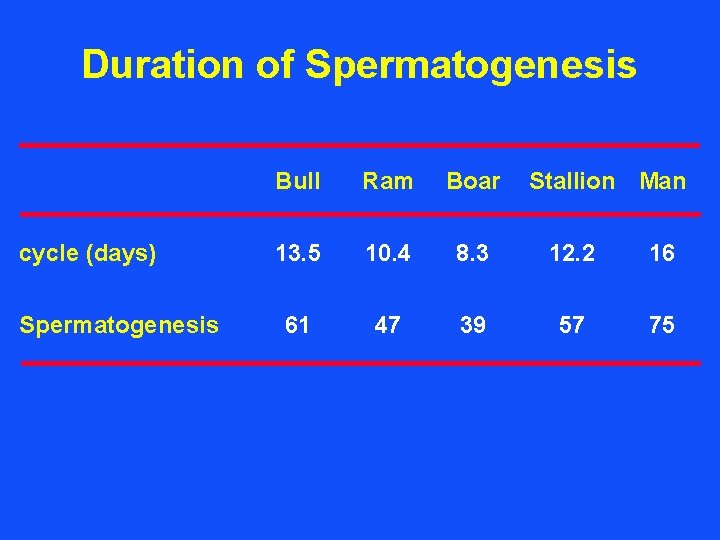 Duration of Spermatogenesis

| | Bull | Ram | Boar | Stallion | Man |
|---|---|---|---|---|---|
| cycle (days) | 13.5 | 10.4 | 8.3 | 12.2 | 16 |
| Spermatogenesis | 61 | 47 | 39 | 57 | 75 |